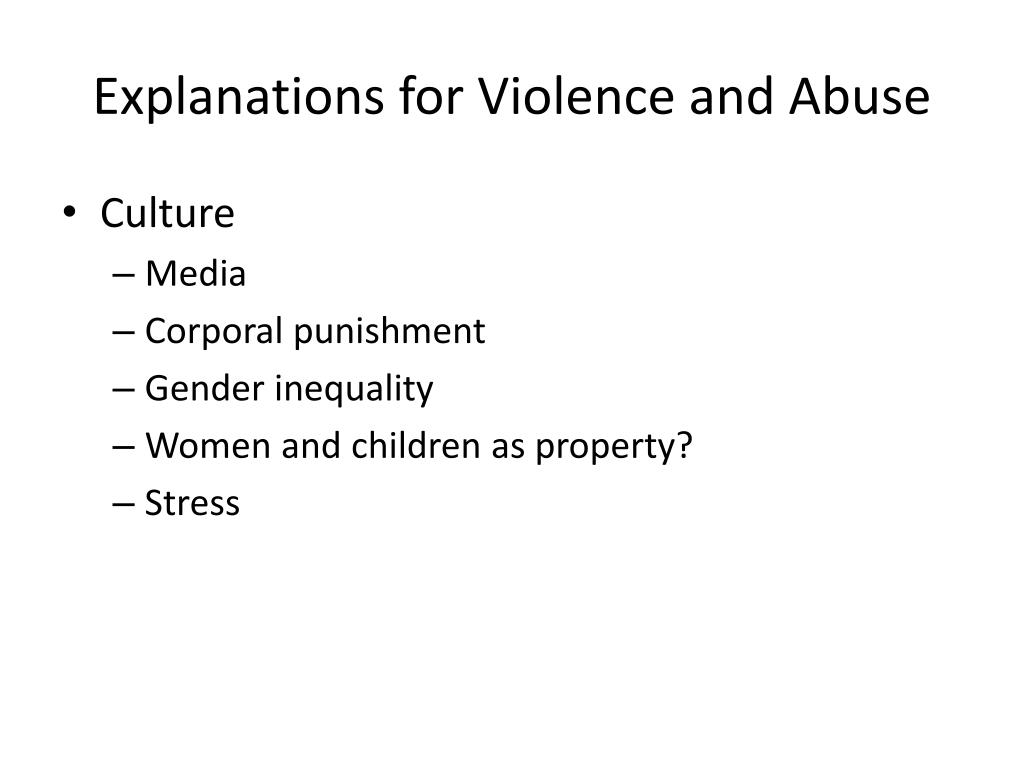 Explanations for Violence and Abuse

• Culture
– Media
– Corporal punishment
– Gender inequality
– Women and children as property?
– Stress